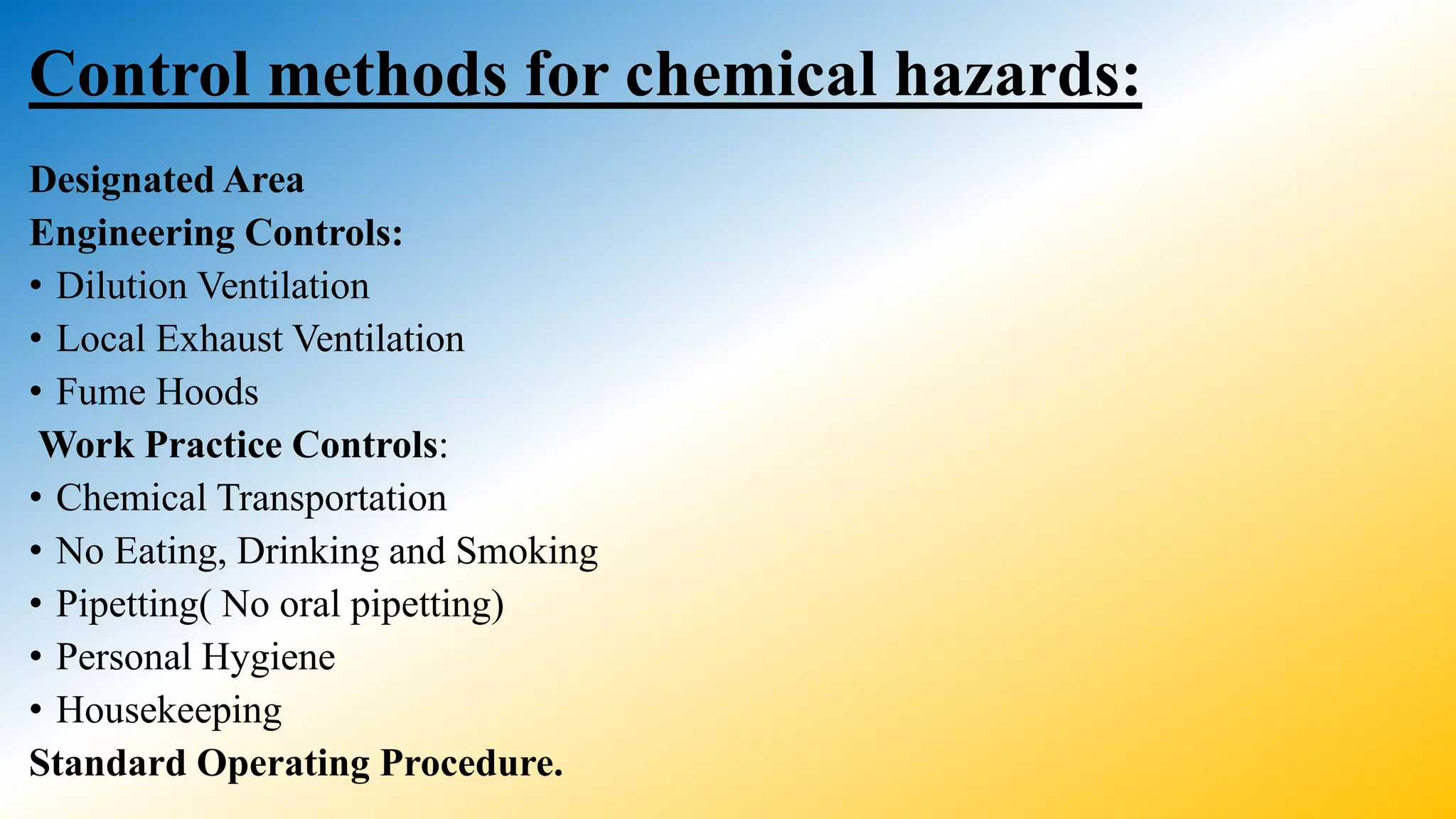 Control methods for chemical hazards:

Designated Area
Engineering Controls:
• Dilution Ventilation
• Local Exhaust Ventilation
• Fume Hoods
Work Practice Controls:
• Chemical Transportation
• No Eating, Drinking and Smoking
• Pipetting( No oral pipetting)
• Personal Hygiene
• Housekeeping
Standard Operating Procedure.